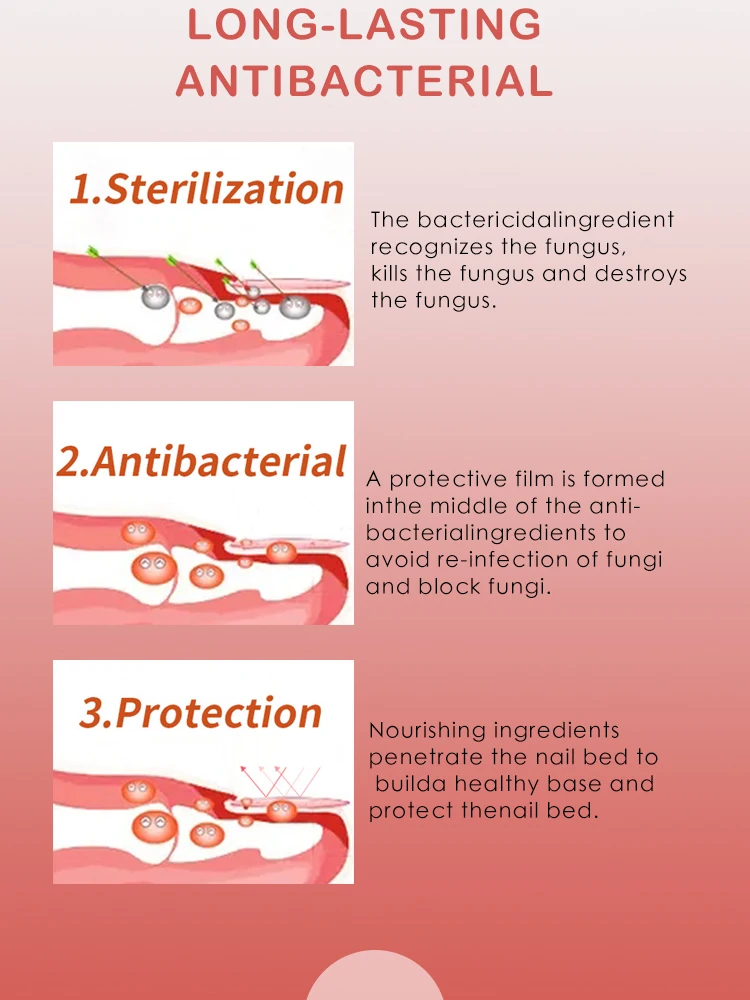 LONG-LASTING ANTIBACTERIAL

1.Sterilization

The bactericidalingredient recognizes the fungus, kills the fungus and destroys the fungus.

2.Antibacterial

A protective film is formed inthe middle of the anti-bacterialingredients to avoid re-infection of fungi and block fungi.

3.Protection

Nourishing ingredients penetrate the nail bed to builda healthy base and protect thenail bed.